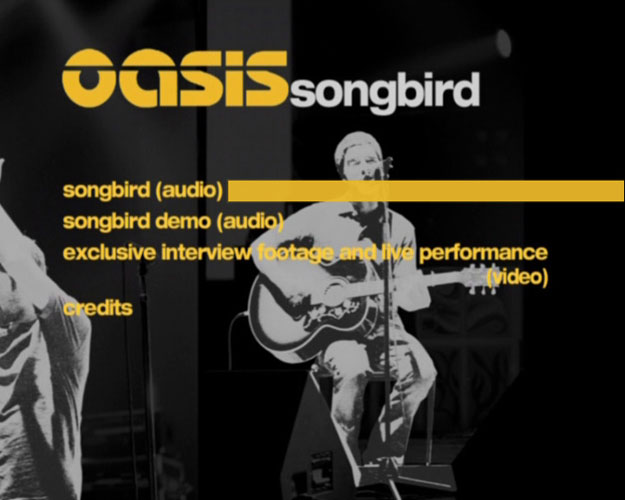 oasis songbird

songbird (audio)
songbird demo (audio)
exclusive interview footage and live performance (video)
credits